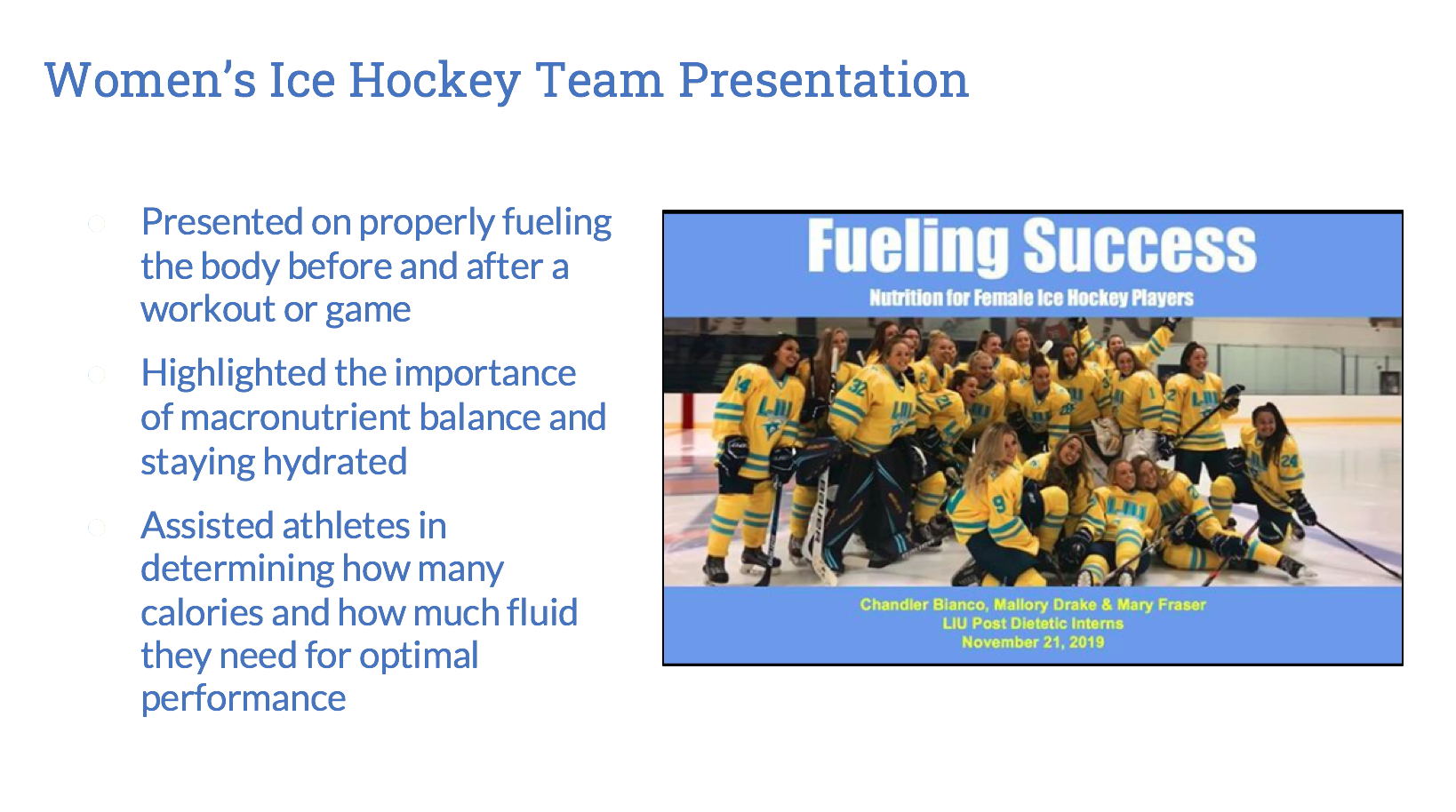 Women's Ice Hockey Team Presentation

Presented on properly fueling the body before and after a workout or game

Highlighted the importance of macronutrient balance and staying hydrated

Assisted athletes in determining how many calories and how much fluid they need for optimal performance

Fueling Success

Nutrition for Female Ice Hockey Players

Chandler Bianco, Mallory Drake & Mary Fraser
LIU Post Dietetic Interns
November 21, 2019